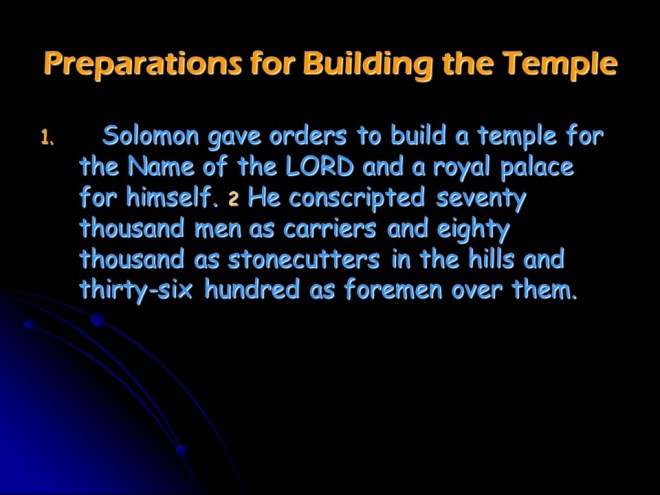 Preparations for Building the Temple

1. Solomon gave orders to build a temple for the Name of the LORD and a royal palace for himself. 2 He conscripted seventy thousand men as carriers and eighty thousand as stonecutters in the hills and thirty-six hundred as foremen over them.